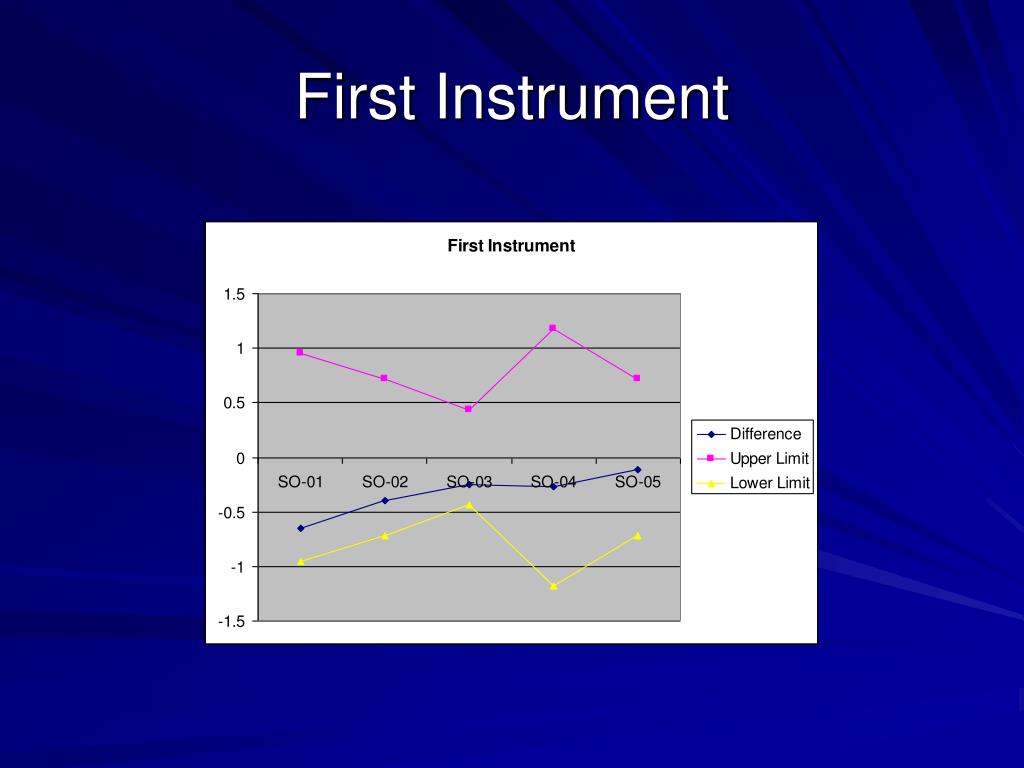 First Instrument

First Instrument

1.5
1
0.5
0
-0.5
-1
-1.5

SO-01 SO-02 SO-03 SO-04 SO-05

Difference
Upper Limit
Lower Limit